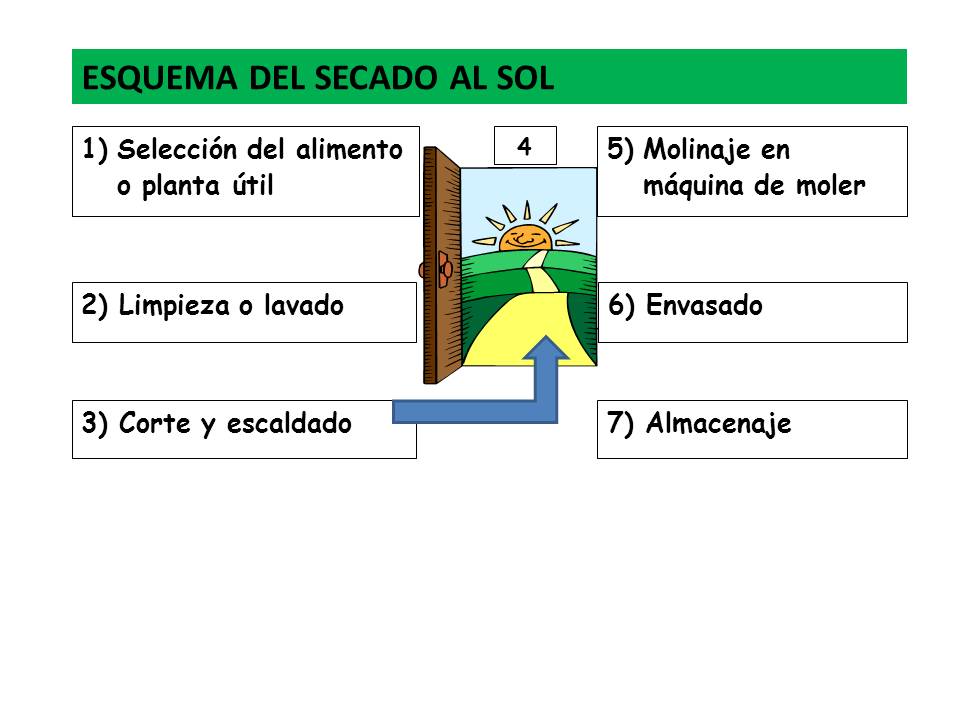 ESQUEMA DEL SECADO AL SOL

1) Selección del alimento o planta útil

2) Limpieza o lavado

3) Corte y escaldado

4

5) Molinaje en máquina de moler

6) Envasado

7) Almacenaje